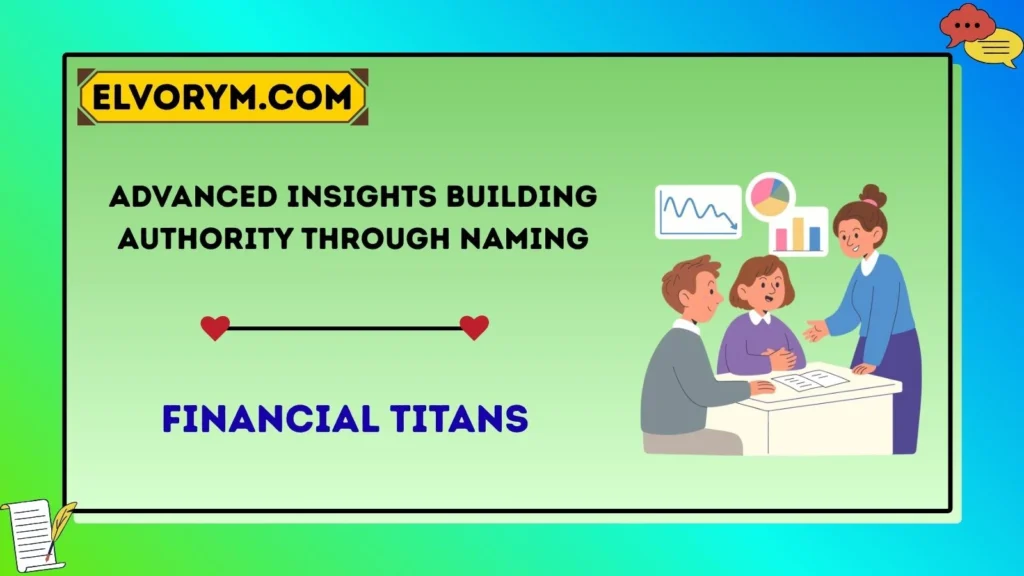 ELVORYM.COM

ADVANCED INSIGHTS BUILDING AUTHORITY THROUGH NAMING

FINANCIAL TITANS